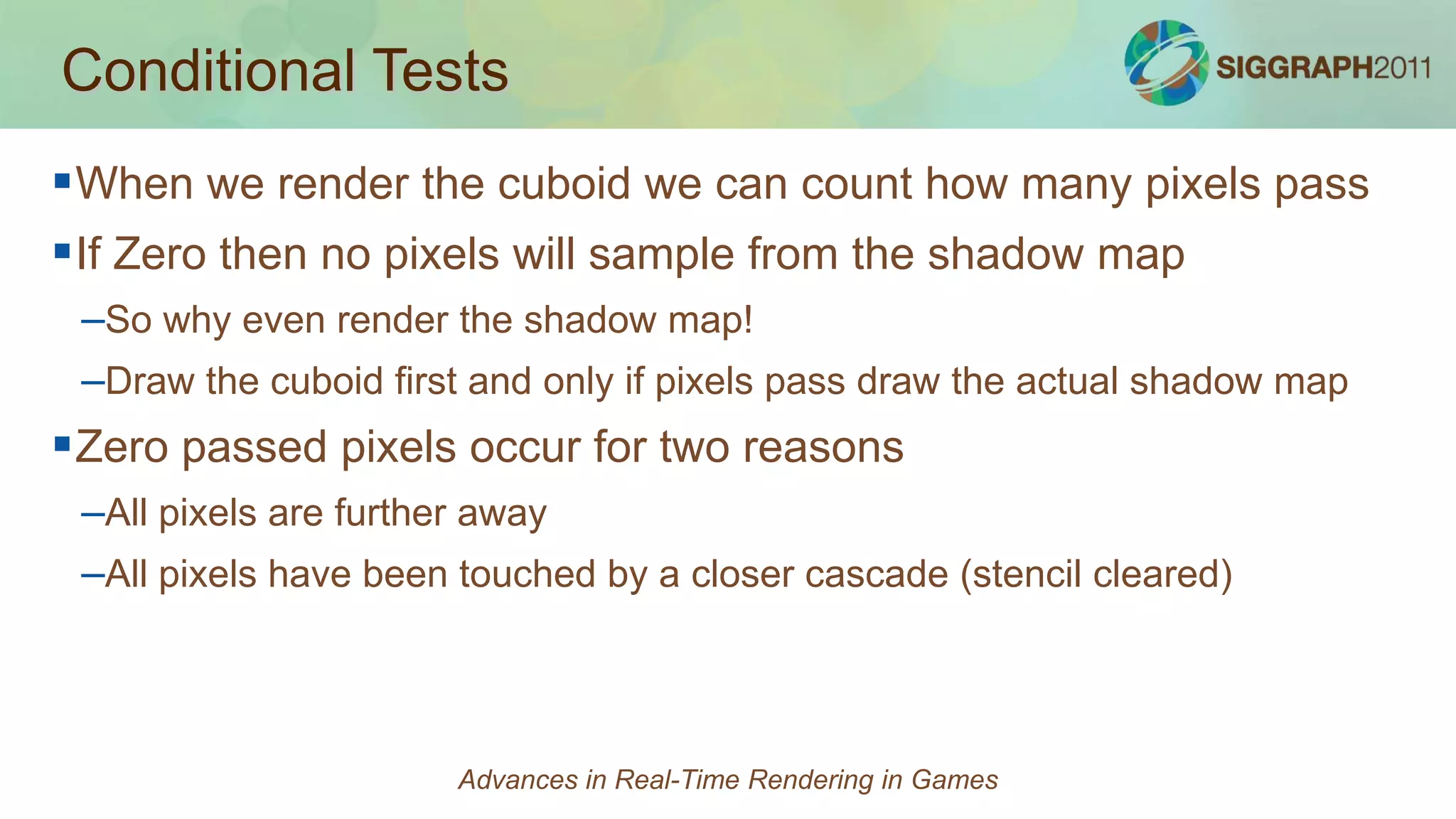 Conditional Tests

SIGGRAPH2011

▪ When we render the cuboid we can count how many pixels pass

▪ If Zero then no pixels will sample from the shadow map

–So why even render the shadow map!

–Draw the cuboid first and only if pixels pass draw the actual shadow map

▪ Zero passed pixels occur for two reasons

–All pixels are further away

–All pixels have been touched by a closer cascade (stencil cleared)

Advances in Real-Time Rendering in Games